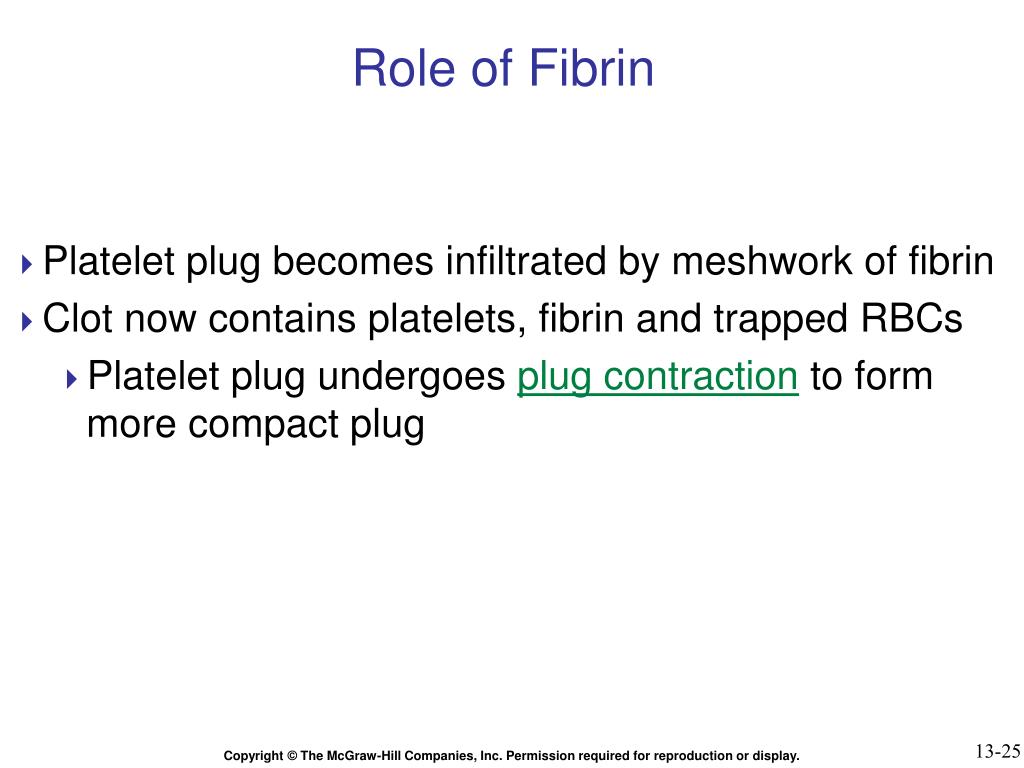 Role of Fibrin

Platelet plug becomes infiltrated by meshwork of fibrin

Clot now contains platelets, fibrin and trapped RBCs

Platelet plug undergoes plug contraction to form more compact plug

Copyright © The McGraw-Hill Companies, Inc. Permission required for reproduction or display.

13-25